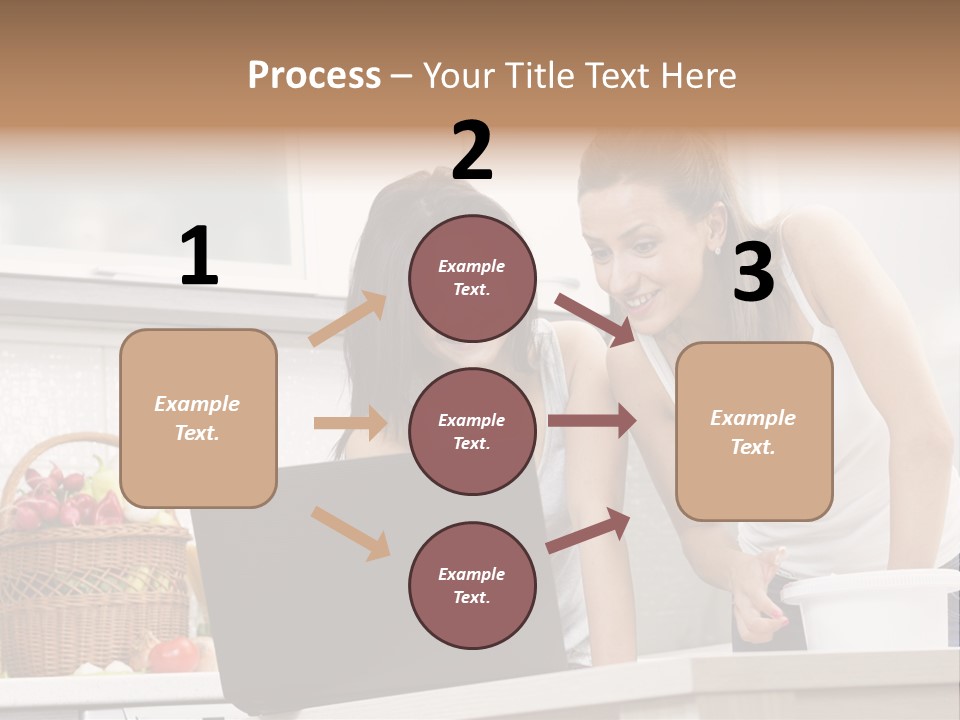 Process – Your Title Text Here

1

Example Text.

2

Example Text.

Example Text.

Example Text.

3

Example Text.